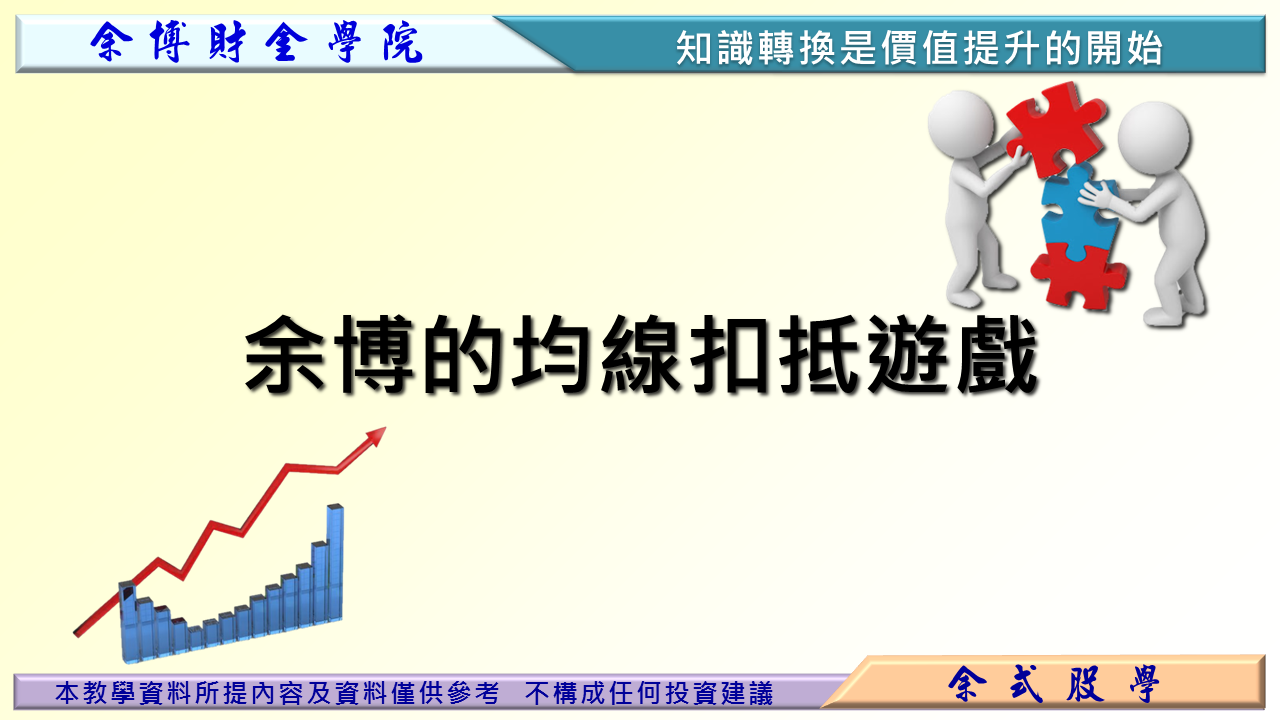 余博財金學院

知識轉換是價值提升的開始

余博的均線扣抵遊戲

本教學資料所提內容及資料僅供參考 不構成任何投資建議

余式股學